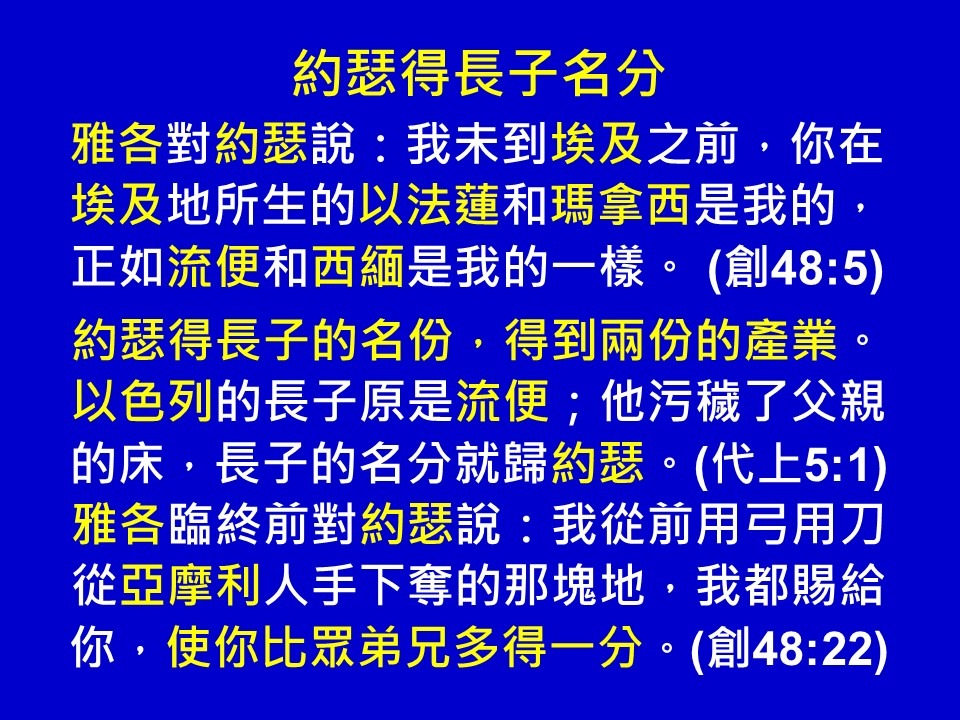 約瑟得長子名分

雅各對約瑟說：我未到埃及之前，你在埃及地所生的以法蓮和瑪拿西是我的，正如流便和西緬是我的一樣。 (創48:5)

約瑟得長子的名份，得到兩份的產業。以色列的長子原是流便；他污穢了父親的床，長子的名分就歸約瑟。(代上5:1) 雅各臨終前對約瑟說：我從前用弓用刀從亞摩利人手下奪的那塊地，我都賜給你，使你比眾弟兄多得一分。(創48:22)